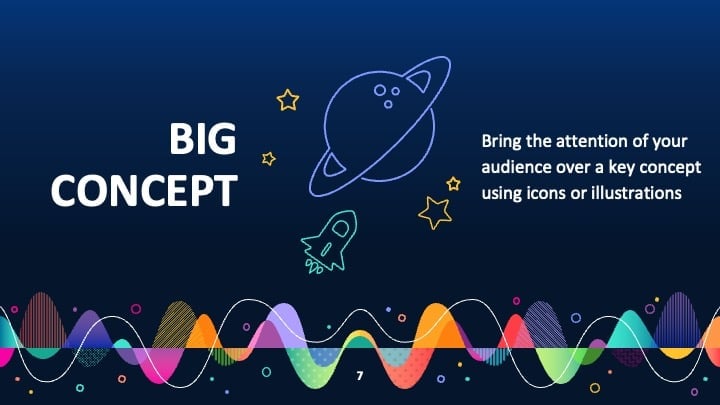 BIG CONCEPT

Bring the attention of your audience over a key concept using icons or illustrations

7